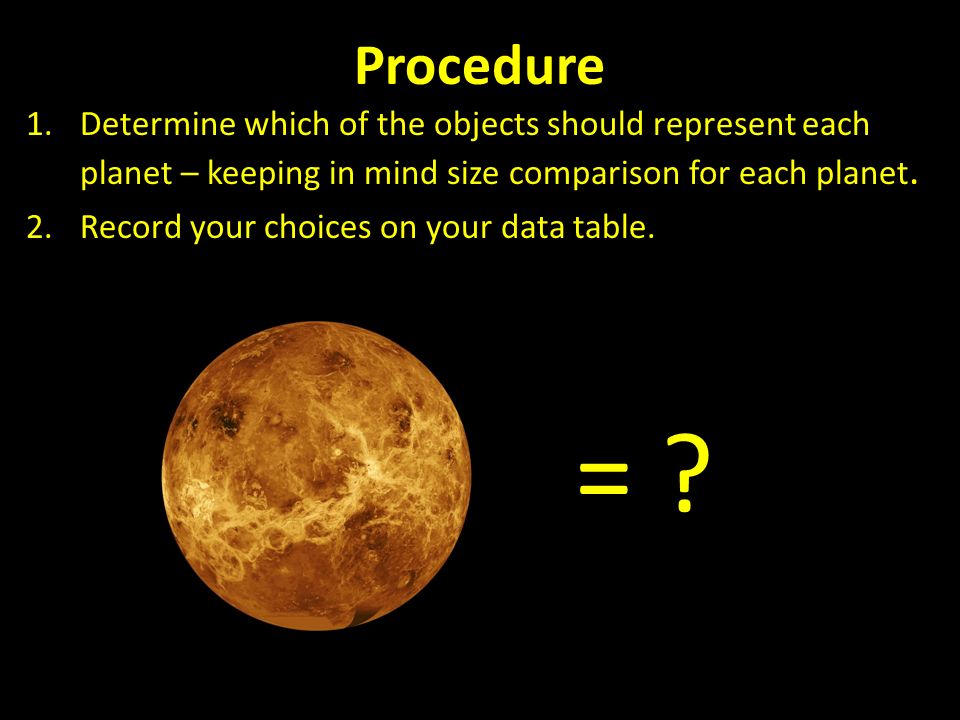 Procedure

1. Determine which of the objects should represent each planet – keeping in mind size comparison for each planet.

2. Record your choices on your data table.

= ?